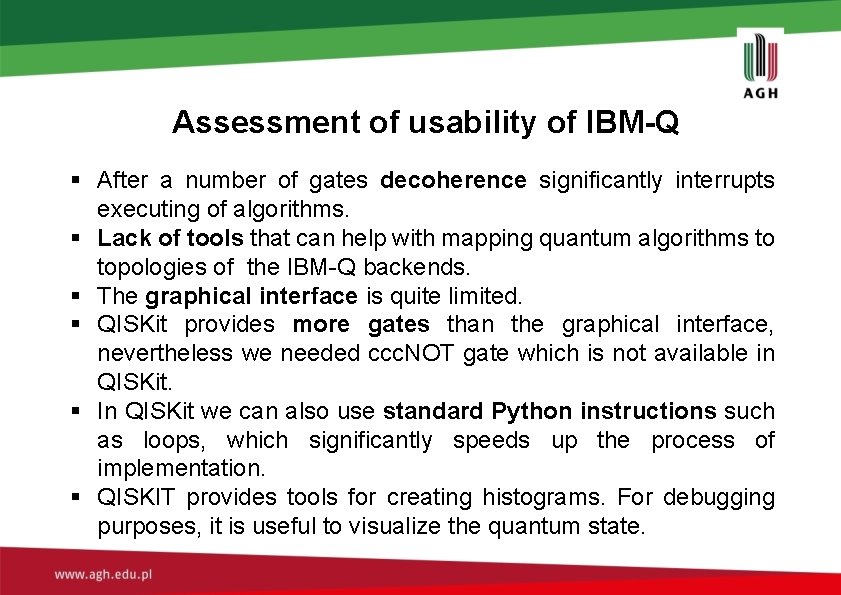 AGH

Assessment of usability of IBM-Q

▪ After a number of gates decoherence significantly interrupts executing of algorithms.
▪ Lack of tools that can help with mapping quantum algorithms to topologies of the IBM-Q backends.
▪ The graphical interface is quite limited.
▪ QISKit provides more gates than the graphical interface, nevertheless we needed cccNOT gate which is not available in QISKit.
▪ In QISKit we can also use standard Python instructions such as loops, which significantly speeds up the process of implementation.
▪ QISKIT provides tools for creating histograms. For debugging purposes, it is useful to visualize the quantum state.

www.agh.edu.pl